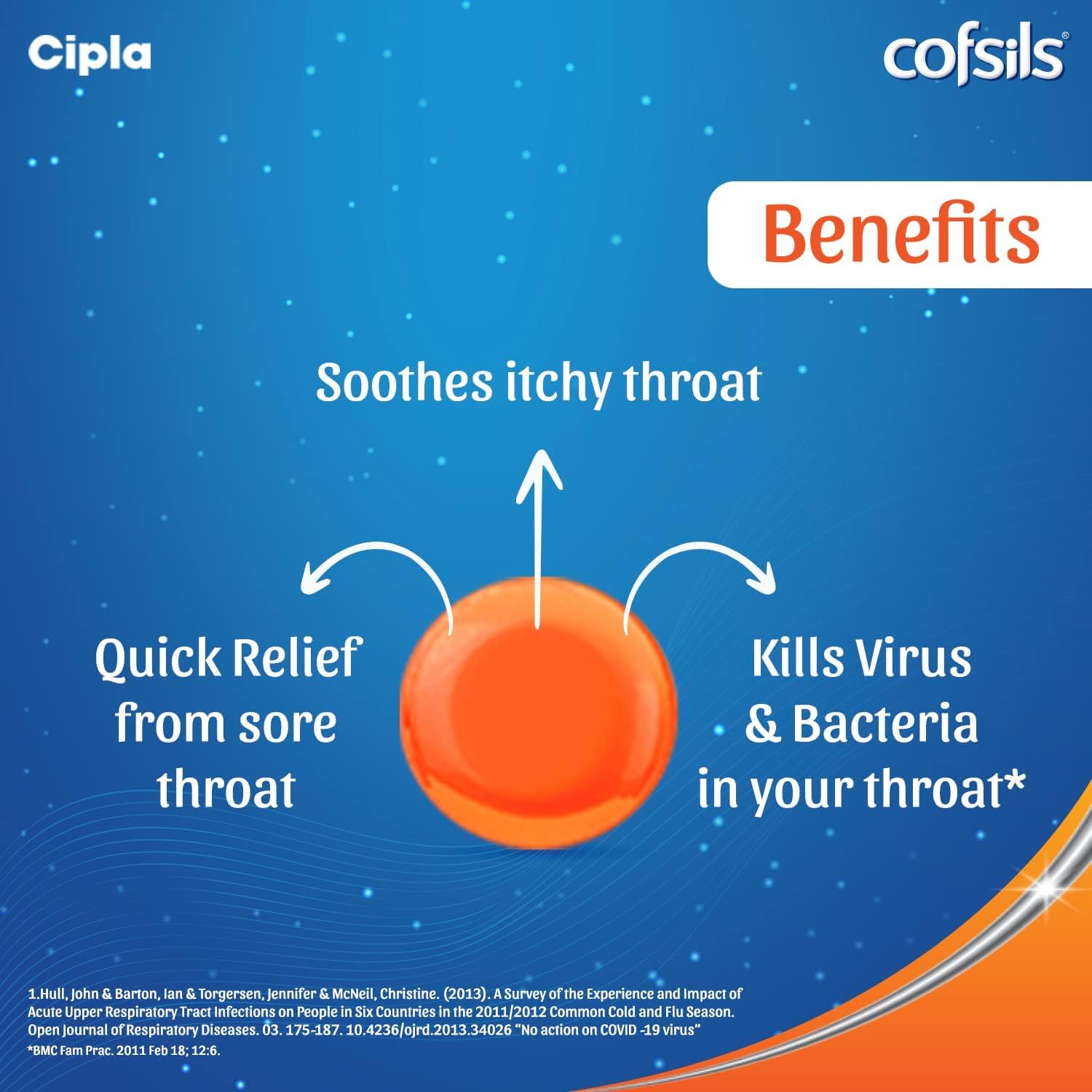 Cipla

cofsils®

Benefits

Soothes itchy throat

Quick Relief from sore throat

Kills Virus & Bacteria in your throat*

1.Hull, John & Barton, Ian & Torgersen, Jennifer & McNeil, Christine. (2013). A Survey of the Experience and Impact of Acute Upper Respiratory Tract Infections on People in Six Countries in the 2011/2012 Common Cold and Flu Season. Open Journal of Respiratory Diseases. 03. 175-187. 10.4236/ojrd.2013.34026 "No action on COVID -19 virus"
*BMC Fam Prac. 2011 Feb 18; 12:6.